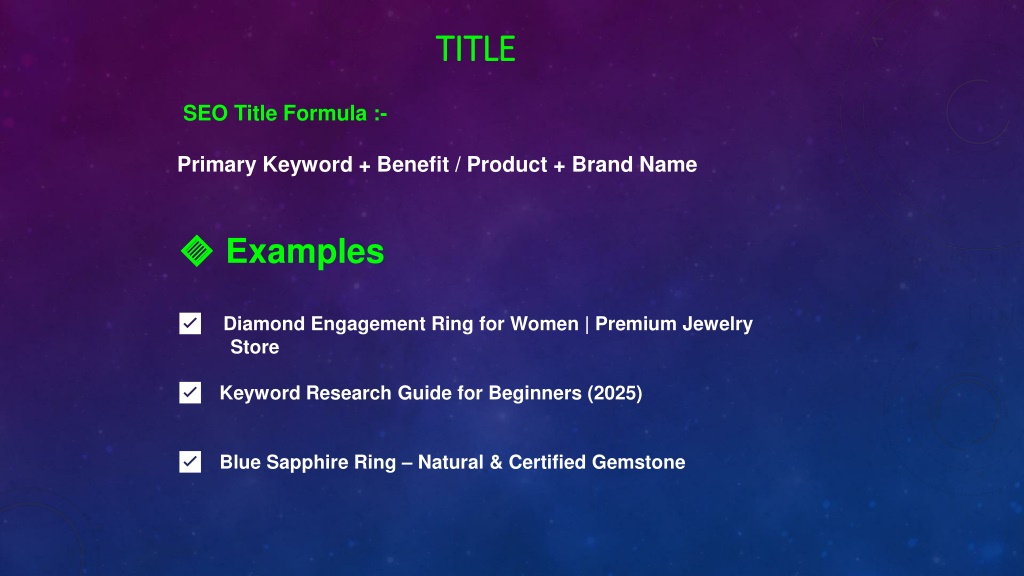 TITLE

SEO Title Formula :-

Primary Keyword + Benefit / Product + Brand Name

Examples

Diamond Engagement Ring for Women | Premium Jewelry Store

Keyword Research Guide for Beginners (2025)

Blue Sapphire Ring – Natural & Certified Gemstone